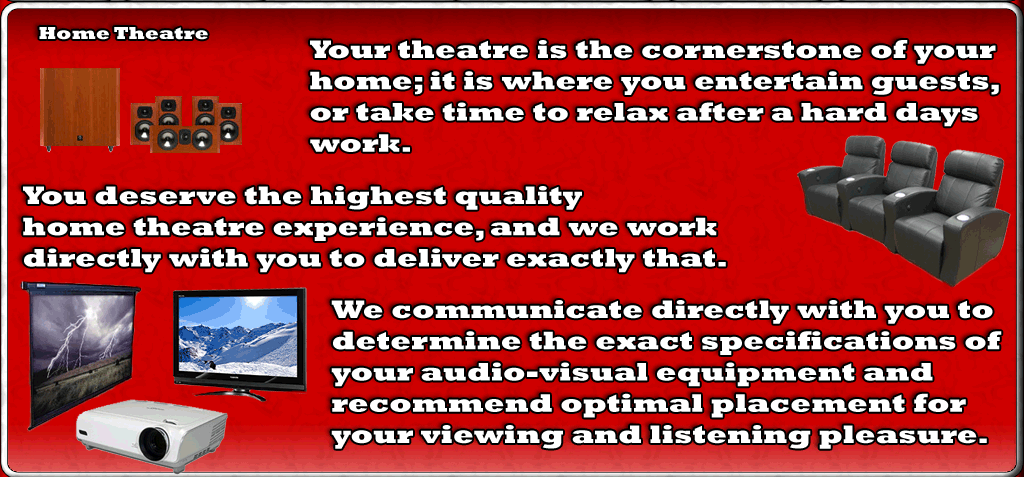 Home Theatre

Your theatre is the cornerstone of your home; it is where you entertain guests, or take time to relax after a hard days work.

You deserve the highest quality home theatre experience, and we work directly with you to deliver exactly that.

We communicate directly with you to determine the exact specifications of your audio-visual equipment and recommend optimal placement for your viewing and listening pleasure.